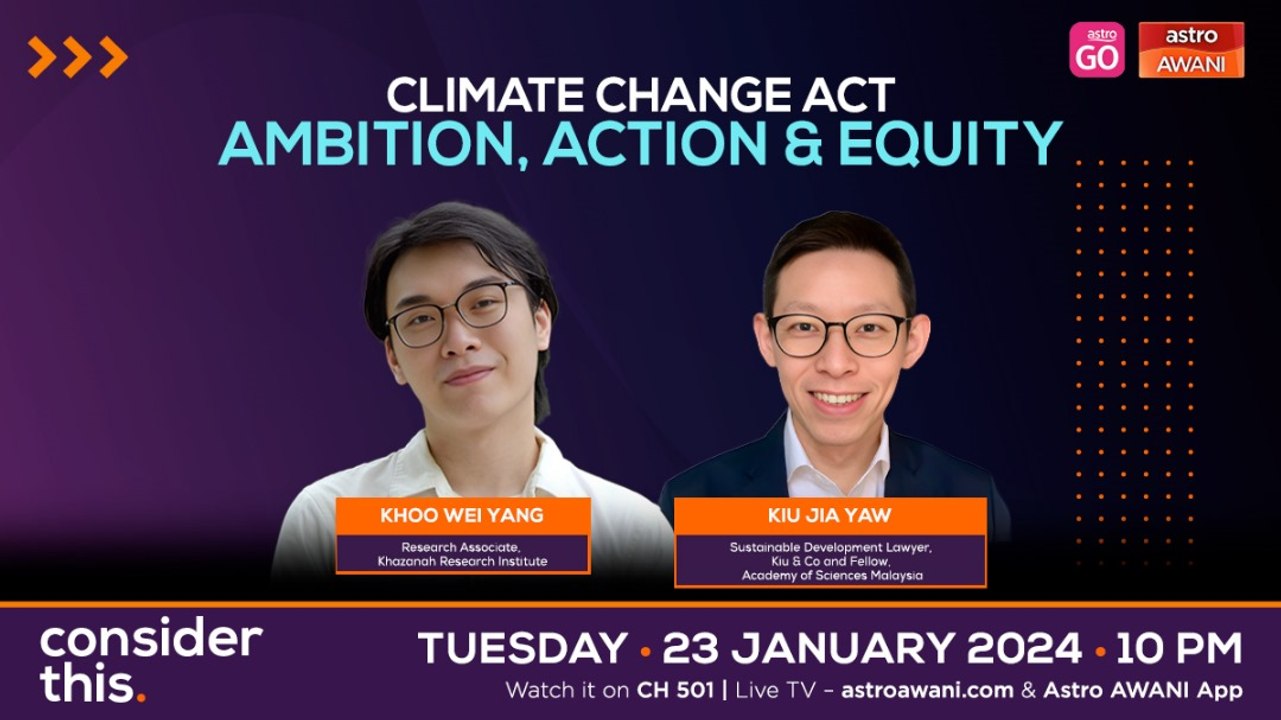 astro GO

astro AWANI

CLIMATE CHANGE ACT
AMBITION, ACTION & EQUITY

KHOO WEI YANG
Research Associate, Khazanah Research Institute

KIU JIA YAW
Sustainable Development Lawyer, Kiu & Co and Fellow, Academy of Sciences Malaysia

consider this.

TUESDAY • 23 JANUARY 2024 • 10 PM
Watch it on CH 501 | Live TV – astroawani.com & Astro AWANI App